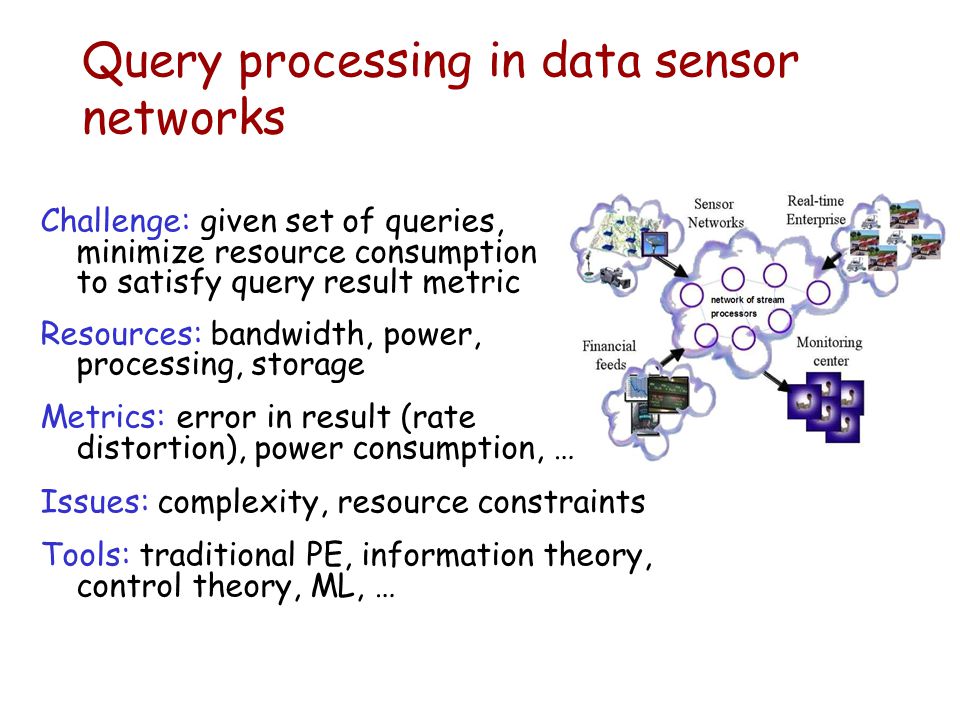 Query processing in data sensor networks

Challenge: given set of queries, minimize resource consumption to satisfy query result metric

Resources: bandwidth, power, processing, storage

Metrics: error in result (rate distortion), power consumption, …

Issues: complexity, resource constraints

Tools: traditional PE, information theory, control theory, ML, …

Sensor Networks

Real-time Enterprise

network of stream processors

Financial feeds

Monitoring center